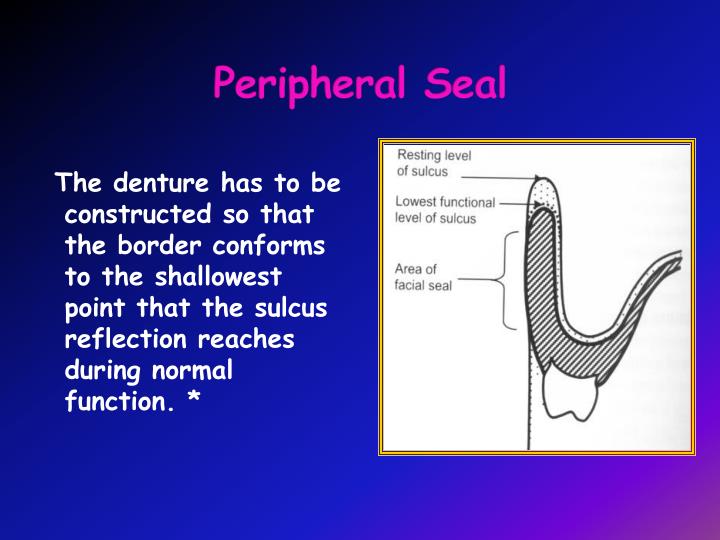 Peripheral Seal

The denture has to be constructed so that the border conforms to the shallowest point that the sulcus reflection reaches during normal function. *

Resting level of sulcus

Lowest functional level of sulcus

Area of facial seal